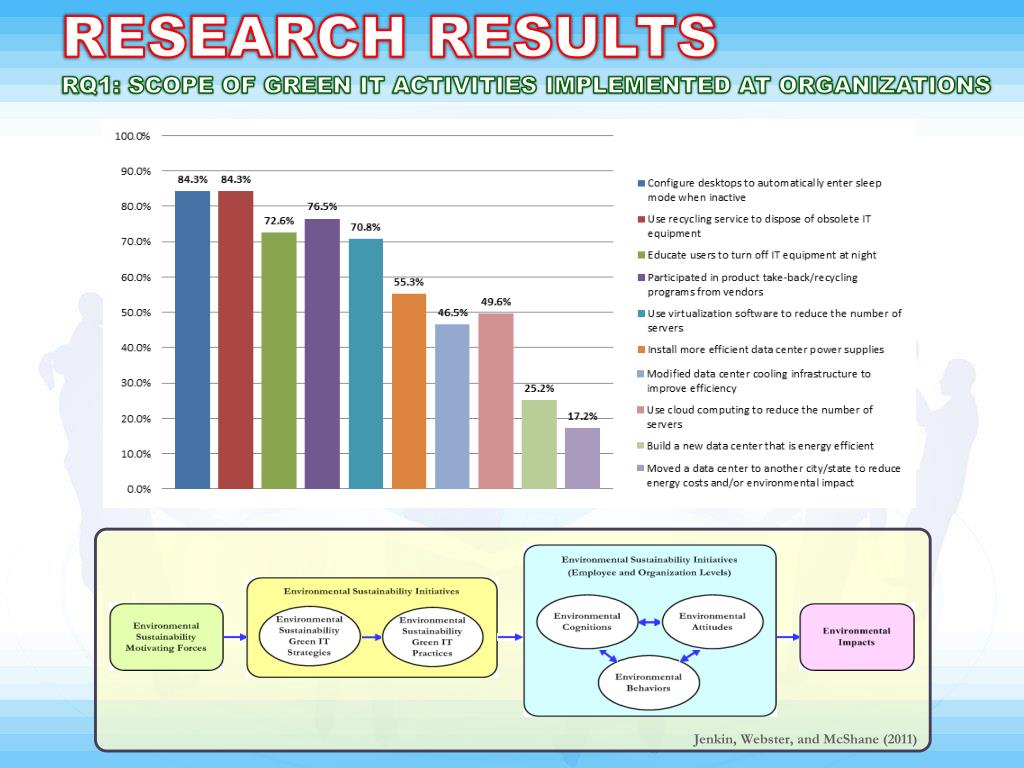 RESEARCH RESULTS

RQ1: SCOPE OF GREEN IT ACTIVITIES IMPLEMENTED AT ORGANIZATIONS

100.0%
90.0%
80.0%
70.0%
60.0%
50.0%
40.0%
30.0%
20.0%
10.0%
0.0%

84.3% 84.3% 72.6% 76.5% 70.8% 55.3% 46.5% 49.6% 25.2% 17.2%

Configure desktops to automatically enter sleep mode when inactive
Use recycling service to dispose of obsolete IT equipment
Educate users to turn off IT equipment at night
Participated in product take-back/recycling programs from vendors
Use virtualization software to reduce the number of servers
Install more efficient data center power supplies
Modified data center cooling infrastructure to improve efficiency
Use cloud computing to reduce the number of servers
Build a new data center that is energy efficient
Moved a data center to another city/state to reduce energy costs and/or environmental impact

Environmental Sustainability Motivating Forces

Environmental Sustainability Initiatives
Environmental Sustainability Green IT Strategies
Environmental Sustainability Green IT Practices

Environmental Sustainability Initiatives (Employee and Organization Levels)
Environmental Cognitions
Environmental Attitudes
Environmental Behaviors

Environmental Impacts

Jenkin, Webster, and McShane (2011)